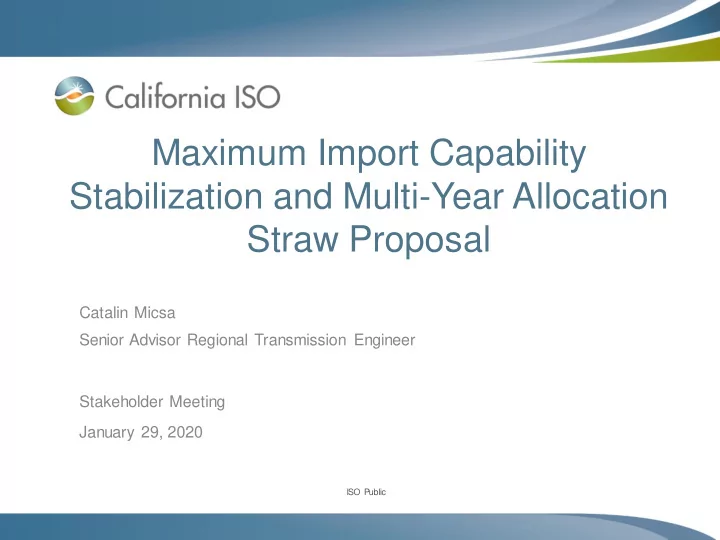 California ISO

Maximum Import Capability Stabilization and Multi-Year Allocation Straw Proposal

Catalin Micsa

Senior Advisor Regional Transmission Engineer

Stakeholder Meeting

January 29, 2020

ISO Public